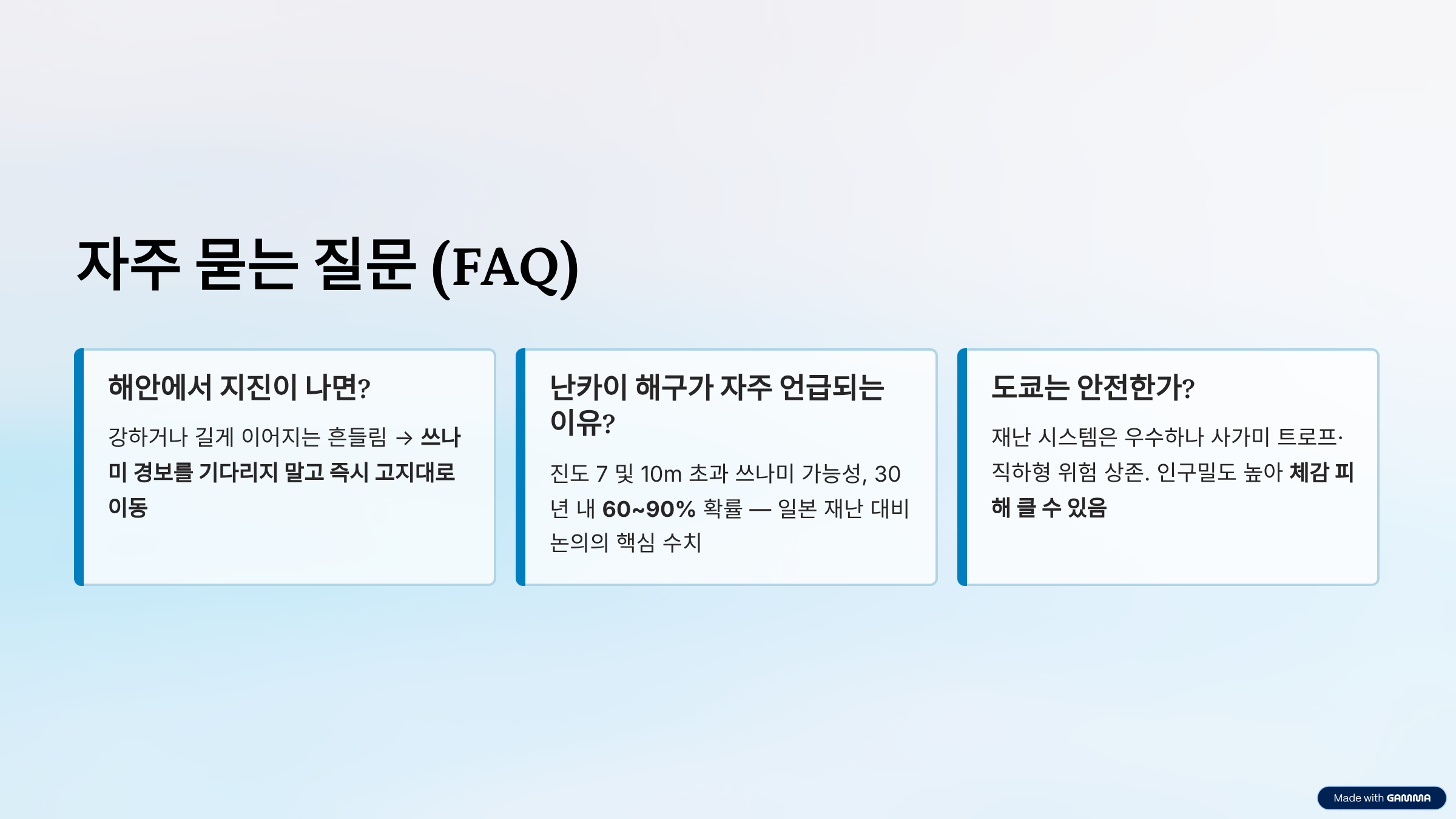 자주 묻는 질문 (FAQ)

해안에서 지진이 나면?

강하거나 길게 이어지는 흔들림 → 쓰나미 경보를 기다리지 말고 즉시 고지대로 이동

난카이 해구가 자주 언급되는 이유?

진도 7 및 10m 초과 쓰나미 가능성, 30년 내 60~90% 확률 — 일본 재난 대비 논의의 핵심 수치

도쿄는 안전한가?

재난 시스템은 우수하나 사가미 트로프·직하형 위험 상존. 인구밀도 높아 체감 피해 클 수 있음

Made with GAMMA